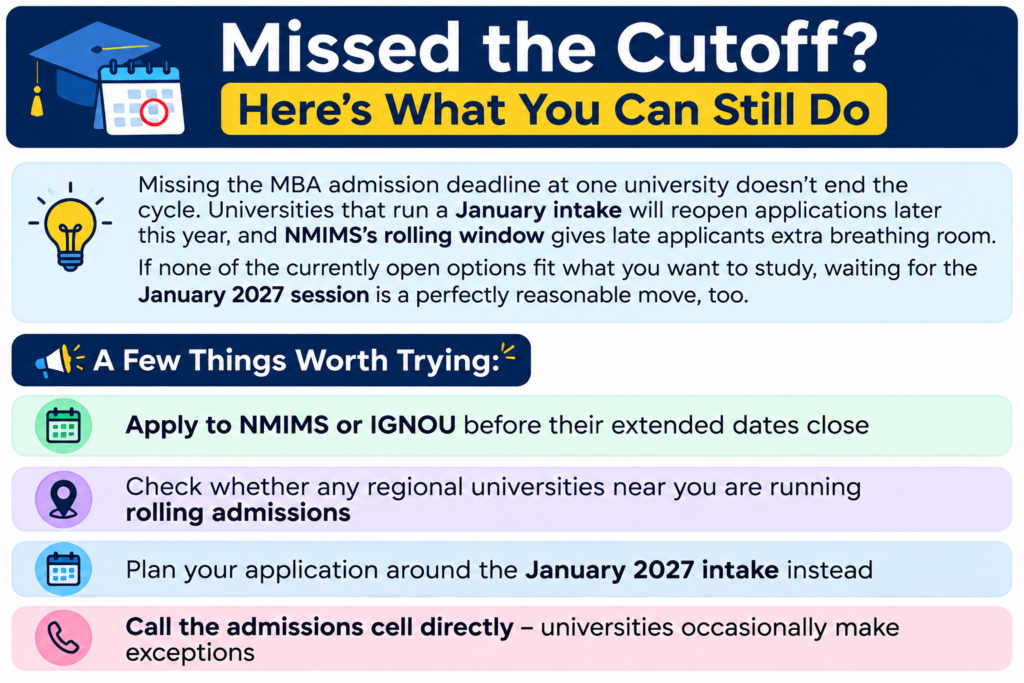 Missed the Cutoff?
Here's What You Can Still Do

Missing the MBA admission deadline at one university doesn't end the cycle. Universities that run a January intake will reopen applications later this year, and NMIMS's rolling window gives late applicants extra breathing room.

If none of the currently open options fit what you want to study, waiting for the January 2027 session is a perfectly reasonable move, too.

A Few Things Worth Trying:

Apply to NMIMS or IGNOU before their extended dates close

Check whether any regional universities near you are running rolling admissions

Plan your application around the January 2027 intake instead

Call the admissions cell directly – universities occasionally make exceptions